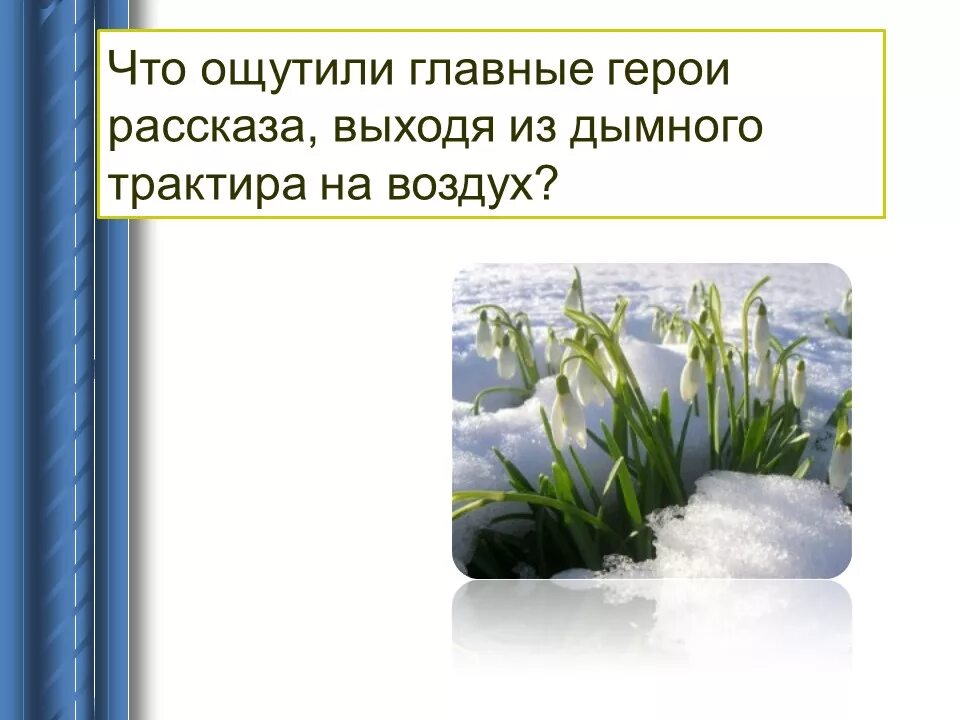 Что ощутили главные герои рассказа, выходя из дымного трактира на воздух?